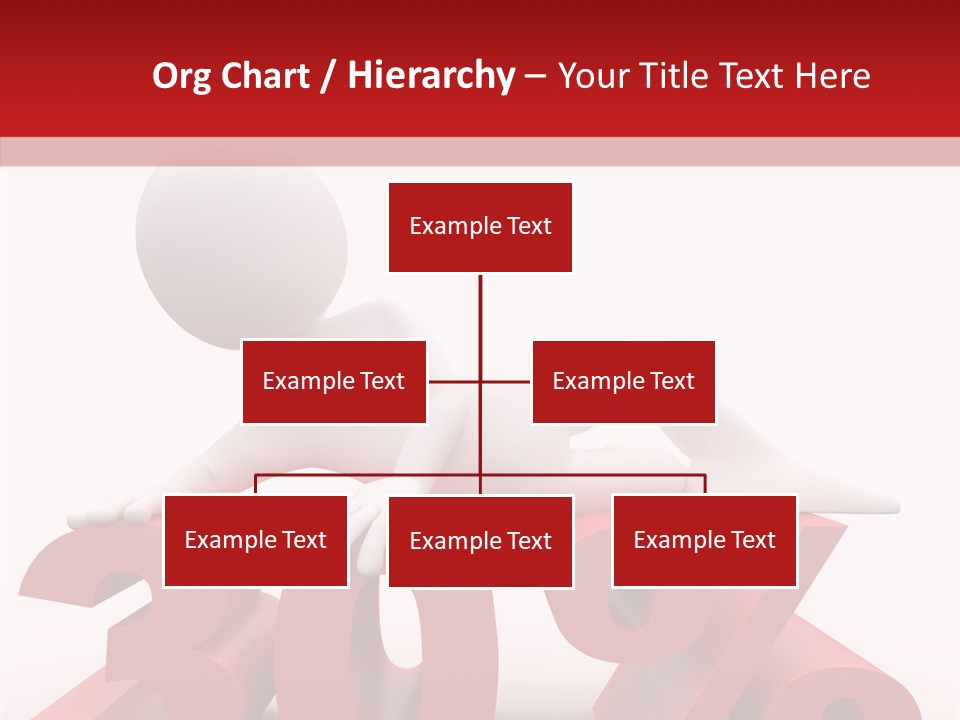 Org Chart / Hierarchy – Your Title Text Here

Example Text

Example Text

Example Text

Example Text

Example Text

Example Text

30%